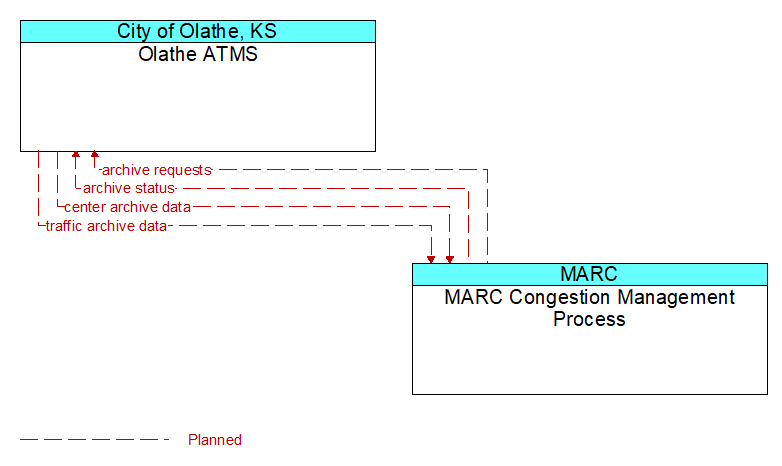 City of Olathe, KS
Olathe ATMS

archive requests
archive status
center archive data
traffic archive data

MARC
MARC Congestion Management Process

Planned